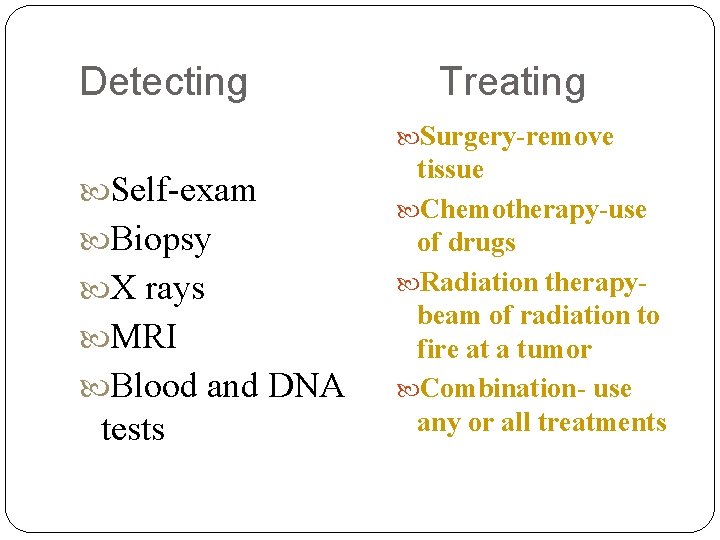 Detecting

Self-exam

Biopsy

X rays

MRI

Blood and DNA tests

Treating

Surgery-remove tissue

Chemotherapy-use of drugs

Radiation therapy-beam of radiation to fire at a tumor

Combination- use any or all treatments